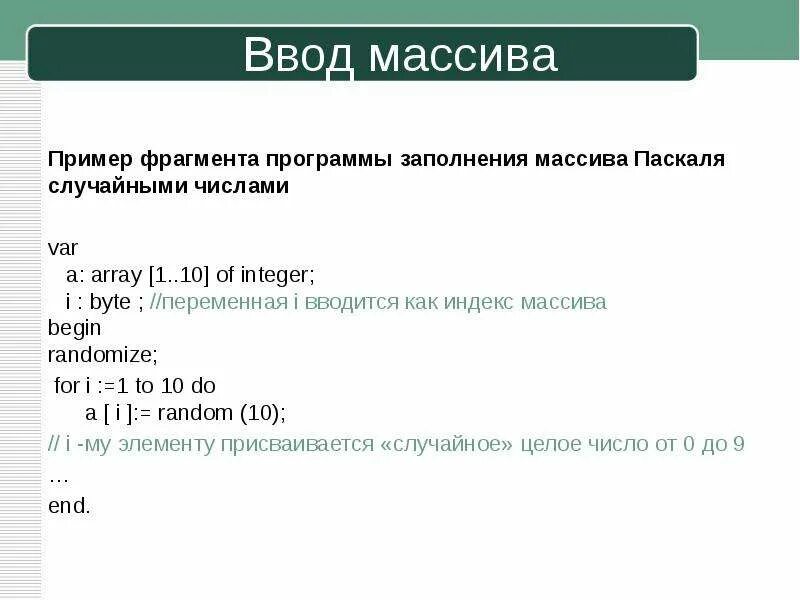 Ввод массива

Пример фрагмента программы заполнения массива Паскаля случайными числами

var
a: array [1..10] of integer;
i : byte ; //переменная i вводится как индекс массива
begin
randomize;
for i :=1 to 10 do
a [ i ]:= random (10);
// i -му элементу присваивается «случайное» целое число от 0 до 9
…
end.